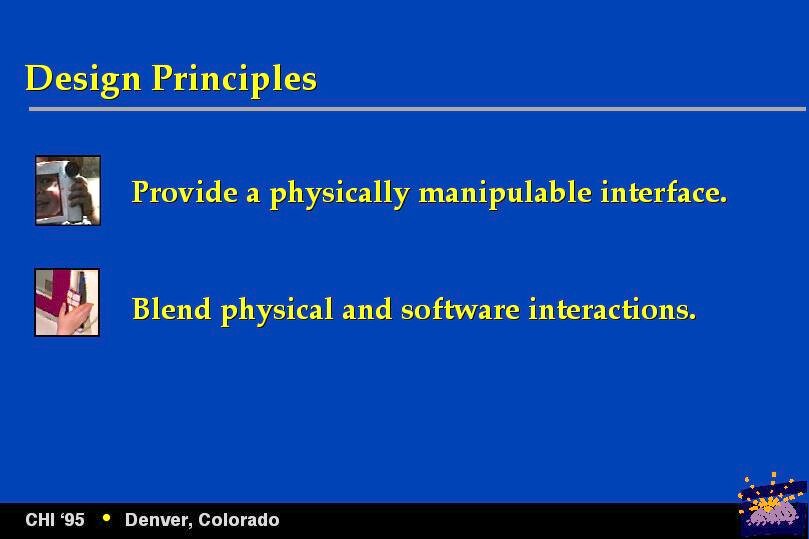 Design Principles

Provide a physically manipulable interface.

Blend physical and software interactions.

CHI ‘95 • Denver, Colorado